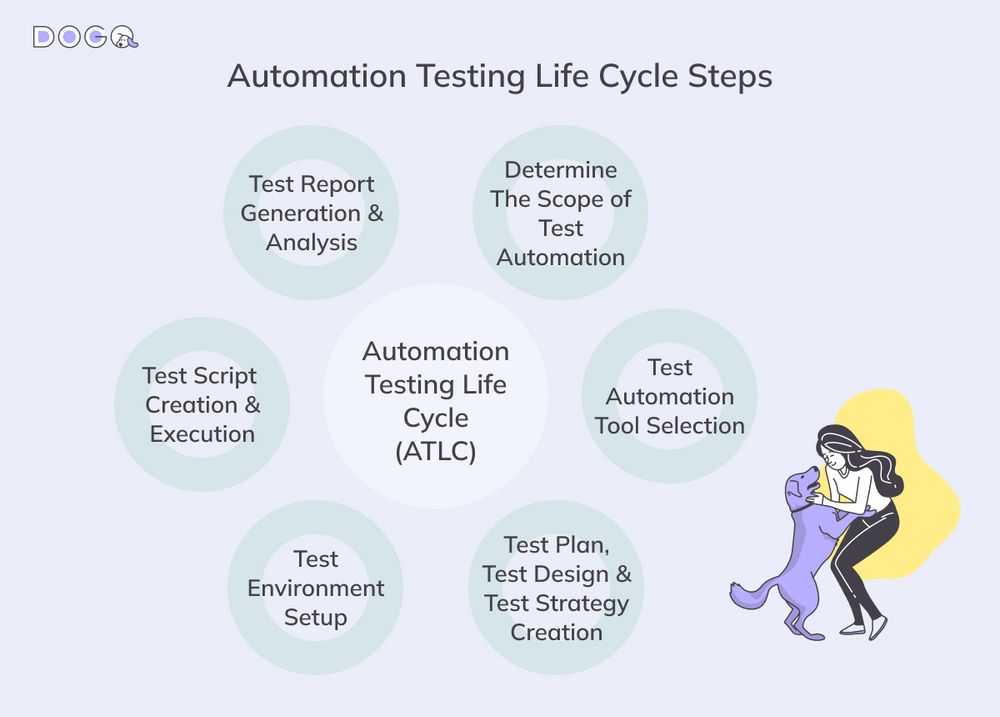 DOGQ

Automation Testing Life Cycle Steps

Automation Testing Life Cycle (ATLC)

Determine The Scope of Test Automation

Test Automation Tool Selection

Test Plan, Test Design & Test Strategy Creation

Test Environment Setup

Test Script Creation & Execution

Test Report Generation & Analysis